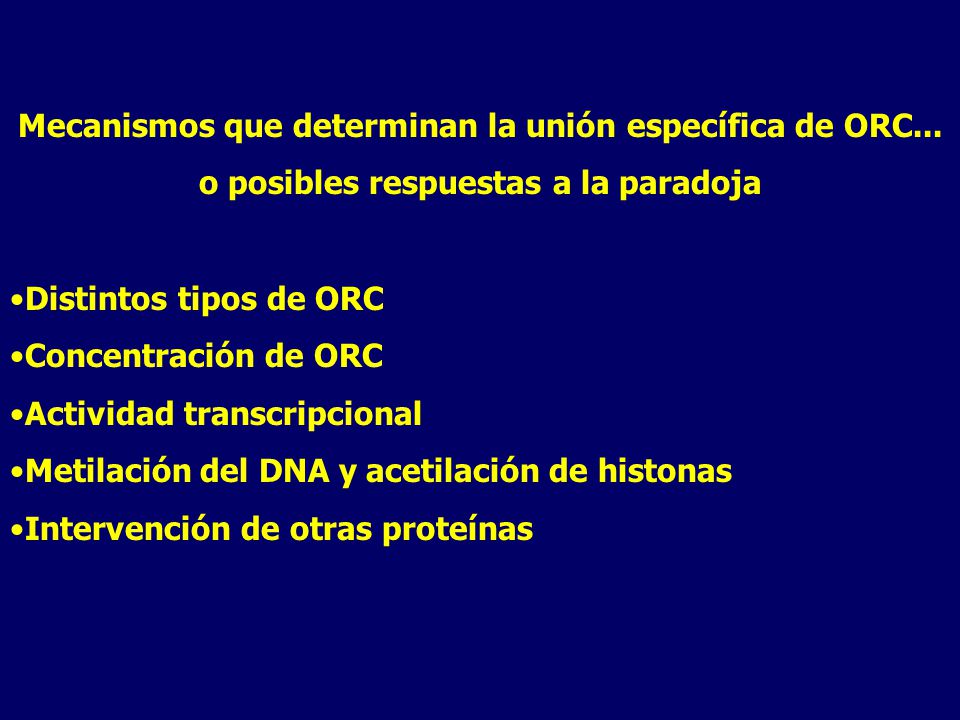 Mecanismos que determinan la unión específica de ORC...
o posibles respuestas a la paradoja

•Distintos tipos de ORC
•Concentración de ORC
•Actividad transcripcional
•Metilación del DNA y acetilación de histonas
•Intervención de otras proteínas